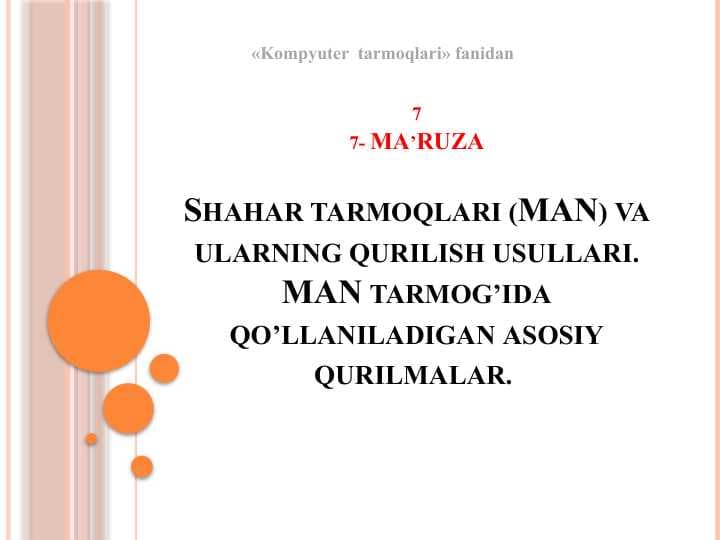 «Kompyuter tarmoqlari» fanidan

7
7- MA’RUZA

SHAHAR TARMOQLARI (MAN) VA ULARNING QURILISH USULLARI. MAN TARMOG’IDA QO’LLANILADIGAN ASOSIY QURILMALAR.